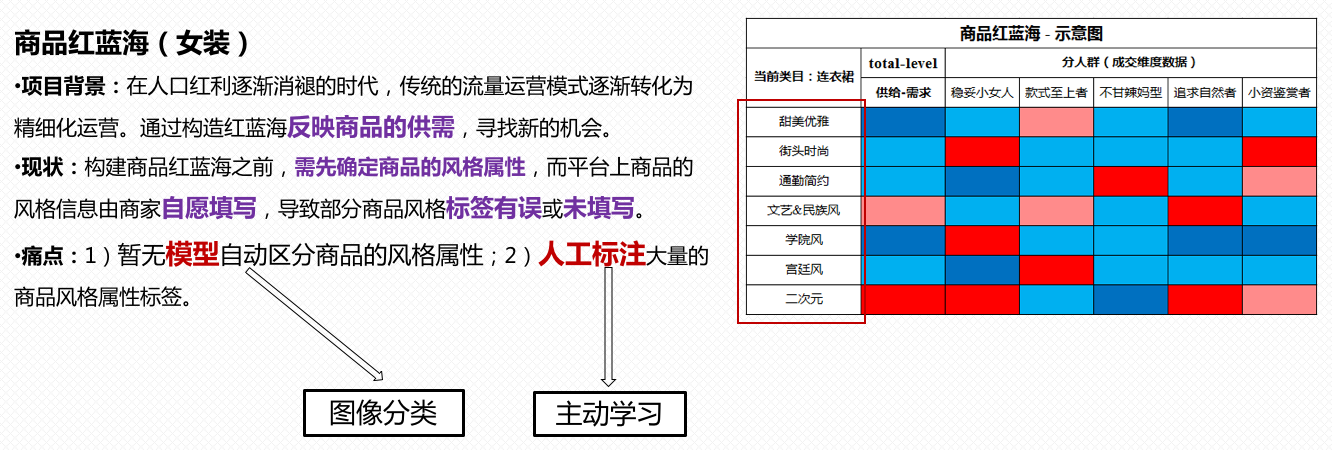 商品红蓝海（女装）

•项目背景：在人口红利逐渐消褪的时代，传统的流量运营模式逐渐转化为精细化运营。通过构造红蓝海反映商品的供需，寻找新的机会。

•现状：构建商品红蓝海之前，需先确定商品的风格属性，而平台上商品的风格信息由商家自愿填写，导致部分商品风格标签有误或未填写。

•痛点：1）暂无模型自动区分商品的风格属性；2）人工标注大量的商品风格属性标签。

图像分类

主动学习

商品红蓝海 - 示意图

| 当前类目：连衣裙 | total-level | 分人群（成交维度数据） | | | | |
|---|---|---|---|---|---|---|
| | 供给-需求 | 稳妥小女人 | 款式至上者 | 不甘辣妈型 | 追求自然者 | 小资鉴赏者 |
| 甜美优雅 | | | | | | |
| 街头时尚 | | | | | | |
| 通勤简约 | | | | | | |
| 文艺&民族风 | | | | | | |
| 学院风 | | | | | | |
| 宫廷风 | | | | | | |
| 二次元 | | | | | | |